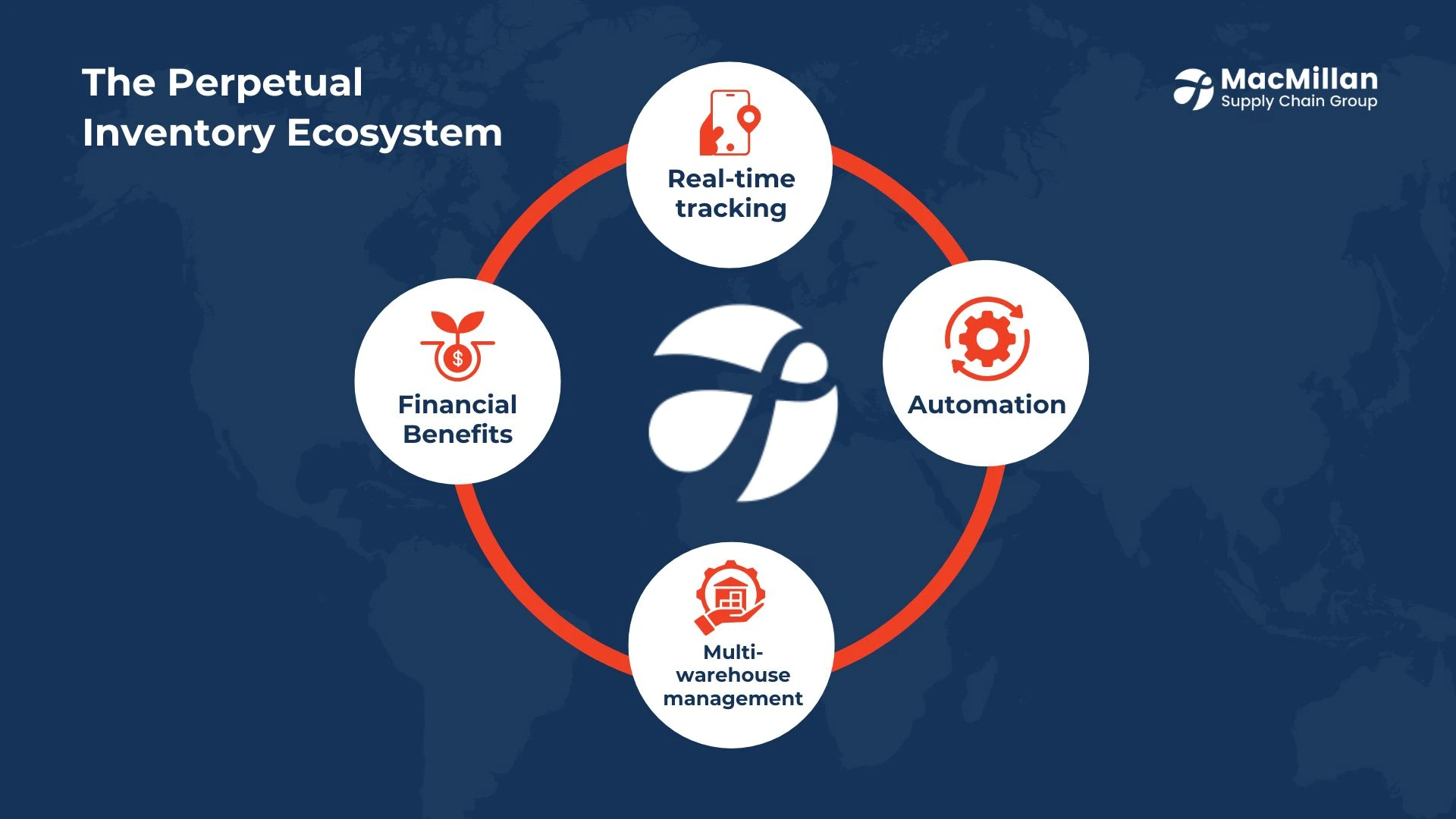 The Perpetual Inventory Ecosystem

MacMillan
Supply Chain Group

Real-time tracking

Automation

Multi-warehouse management

Financial Benefits